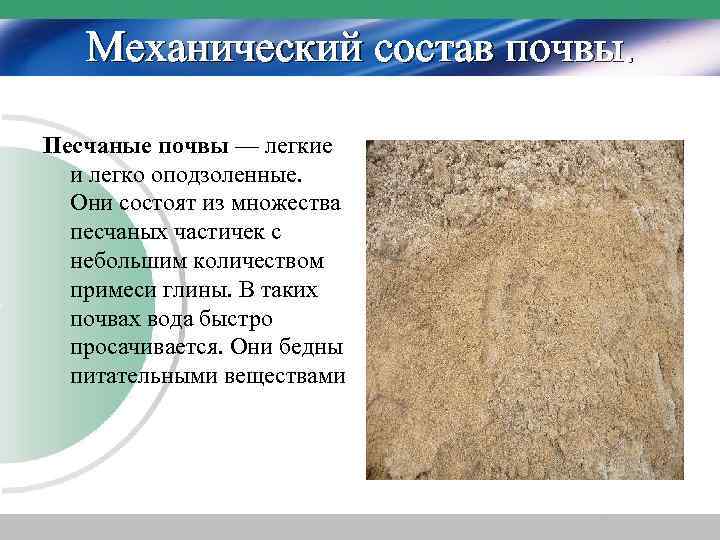 Механический состав почвы.

Песчаные почвы — легкие и легко оподзоленные. Они состоят из множества песчаных частичек с небольшим количеством примеси глины. В таких почвах вода быстро просачивается. Они бедны питательными веществами